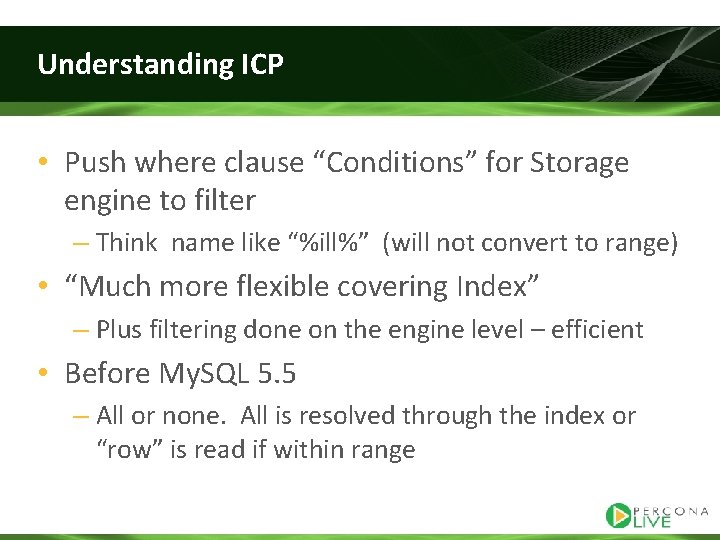 Understanding ICP

• Push where clause “Conditions” for Storage engine to filter
  – Think  name like “%ill%”  (will not convert to range)
• “Much more flexible covering Index”
  – Plus filtering done on the engine level – efficient
• Before MySQL 5.5
  – All or none.  All is resolved through the index or “row” is read if within range

PERCONA LIVE